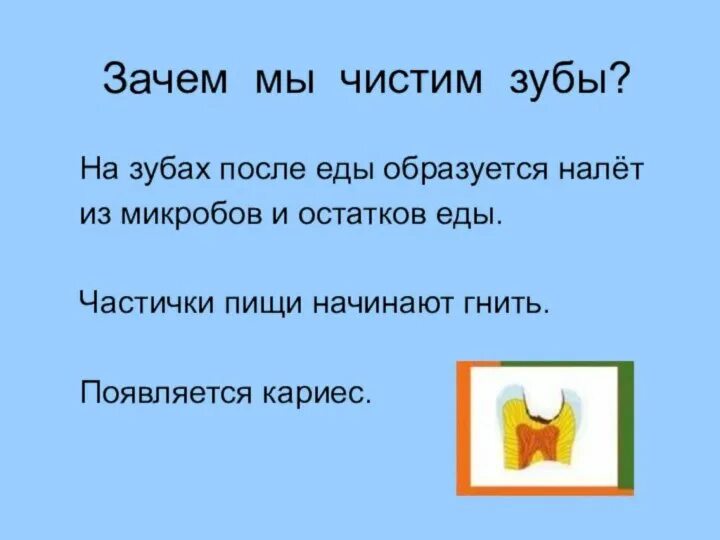 Зачем мы чистим зубы?

На зубах после еды образуется налёт из микробов и остатков еды.

Частички пищи начинают гнить.

Появляется кариес.